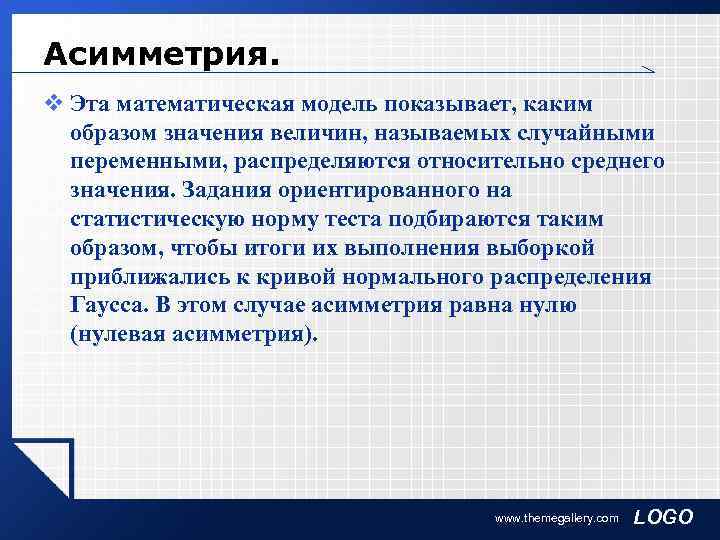 Асимметрия.

❖ Эта математическая модель показывает, каким образом значения величин, называемых случайными переменными, распределяются относительно среднего значения. Задания ориентированного на статистическую норму теста подбираются таким образом, чтобы итоги их выполнения выборкой приближались к кривой нормального распределения Гаусса. В этом случае асимметрия равна нулю (нулевая асимметрия).

www.themegallery.com LOGO